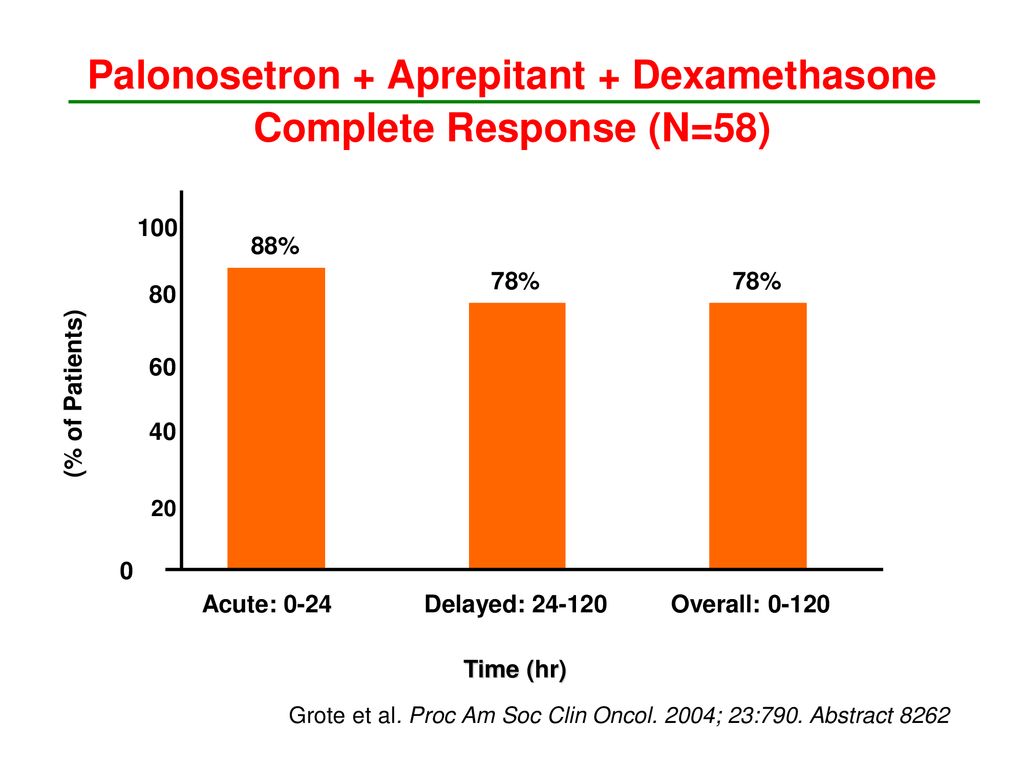 Palonosetron + Aprepitant + Dexamethasone
Complete Response (N=58)

(% of Patients)

100
80
60
40
20
0

88%
78%
78%

Acute: 0-24
Delayed: 24-120
Overall: 0-120

Time (hr)

Grote et al. Proc Am Soc Clin Oncol. 2004; 23:790. Abstract 8262